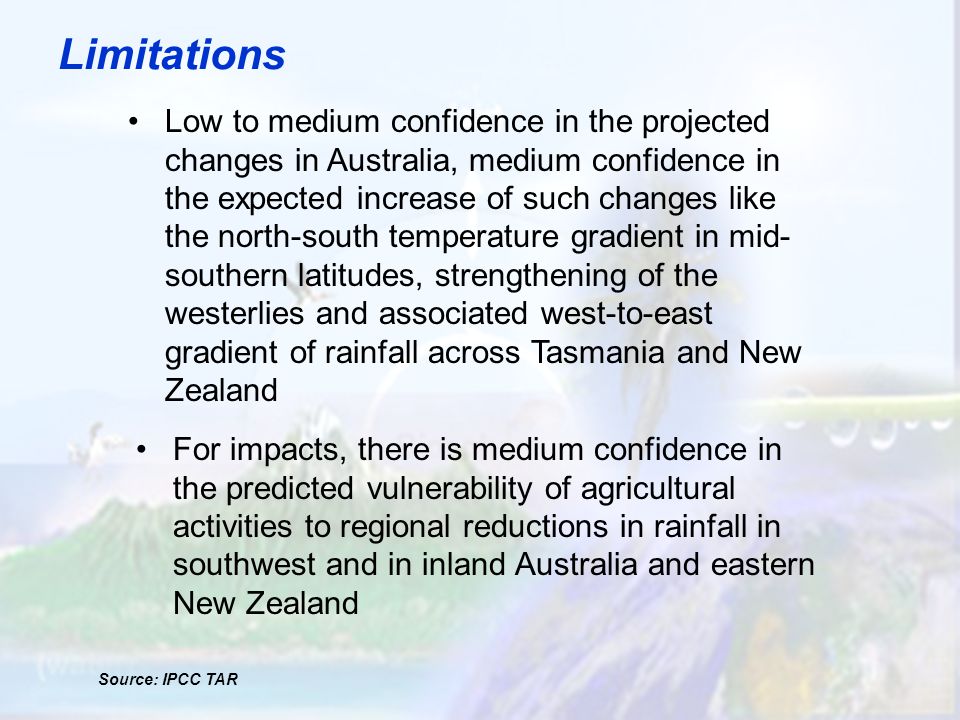 Limitations

• Low to medium confidence in the projected changes in Australia, medium confidence in the expected increase of such changes like the north-south temperature gradient in mid-southern latitudes, strengthening of the westerlies and associated west-to-east gradient of rainfall across Tasmania and New Zealand

• For impacts, there is medium confidence in the predicted vulnerability of agricultural activities to regional reductions in rainfall in southwest and in inland Australia and eastern New Zealand

Source: IPCC TAR